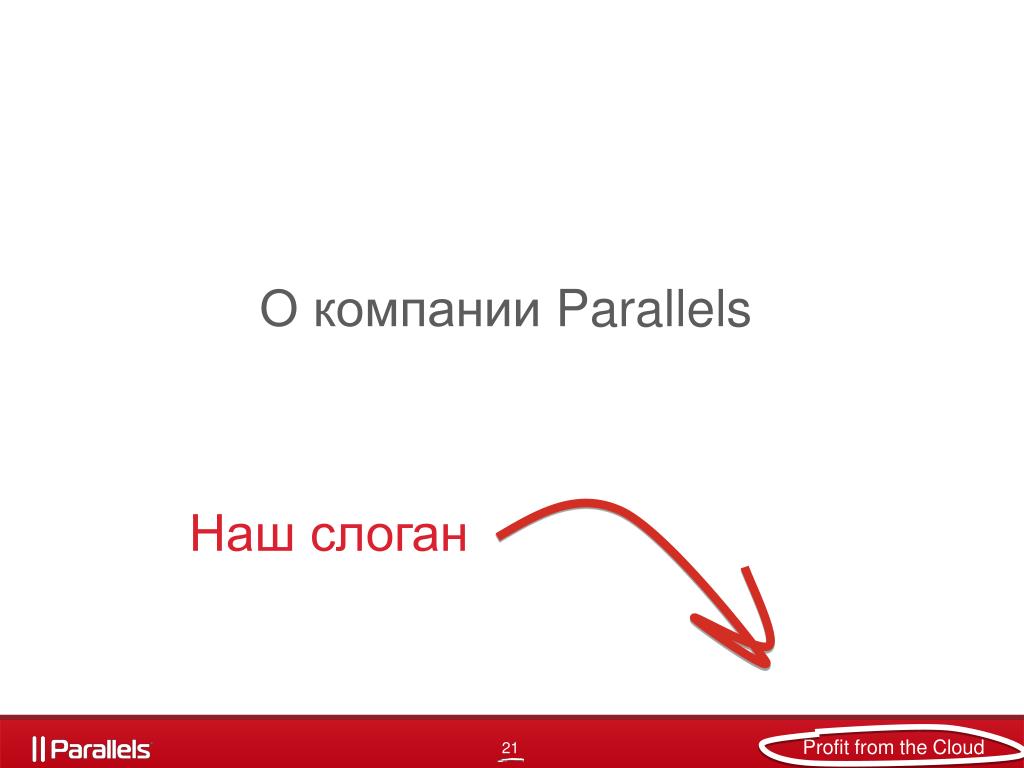 О компании Parallels

Наш слоган

|| Parallels

21

Profit from the Cloud